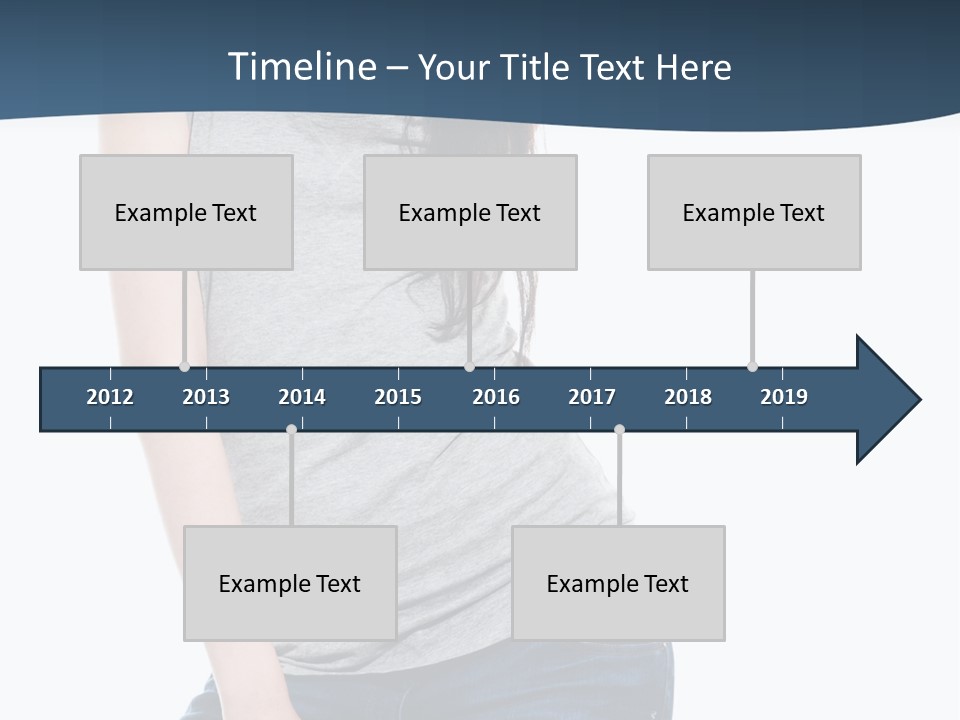 Timeline – Your Title Text Here

Example Text

Example Text

Example Text

2012 2013 2014 2015 2016 2017 2018 2019

Example Text

Example Text